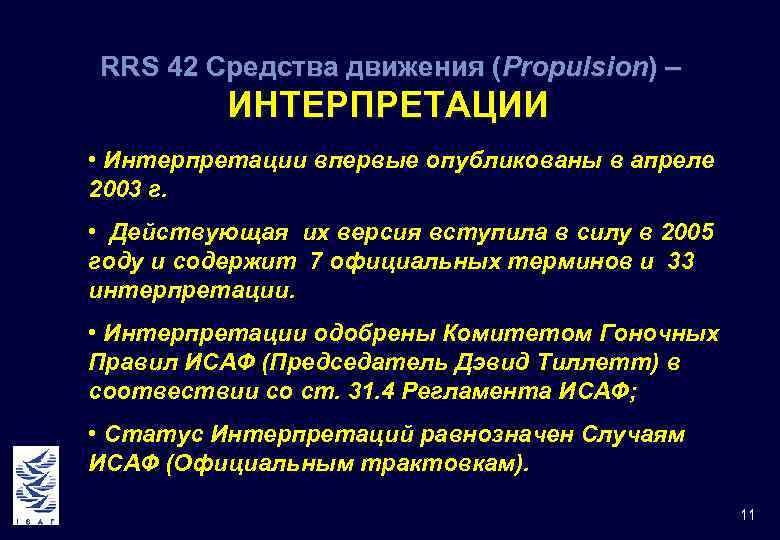 RRS 42 Средства движения (Propulsion) – ИНТЕРПРЕТАЦИИ

• Интерпретации впервые опубликованы в апреле 2003 г.

• Действующая их версия вступила в силу в 2005 году и содержит 7 официальных терминов и 33 интерпретации.

• Интерпретации одобрены Комитетом Гоночных Правил ИСАФ (Председатель Дэвид Тиллетт) в соотвествии со ст. 31.4 Регламента ИСАФ;

• Статус Интерпретаций равнозначен Случаям ИСАФ (Официальным трактовкам).

ISAF

11